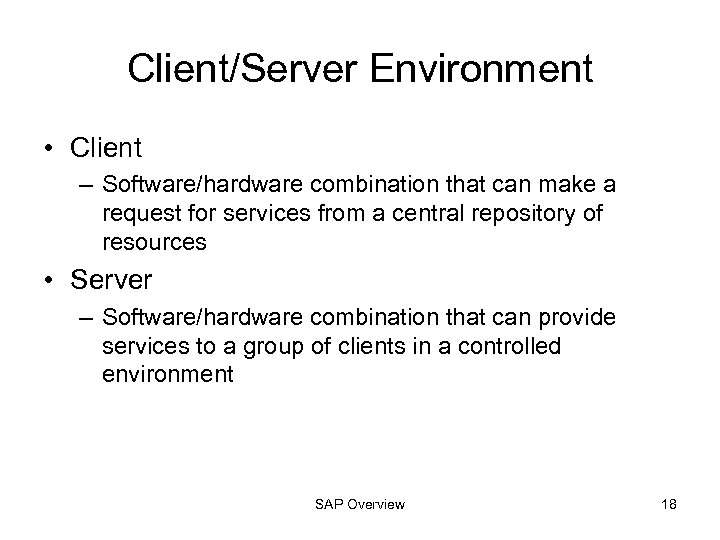 Client/Server Environment

• Client
– Software/hardware combination that can make a request for services from a central repository of resources

• Server
– Software/hardware combination that can provide services to a group of clients in a controlled environment

SAP Overview

18